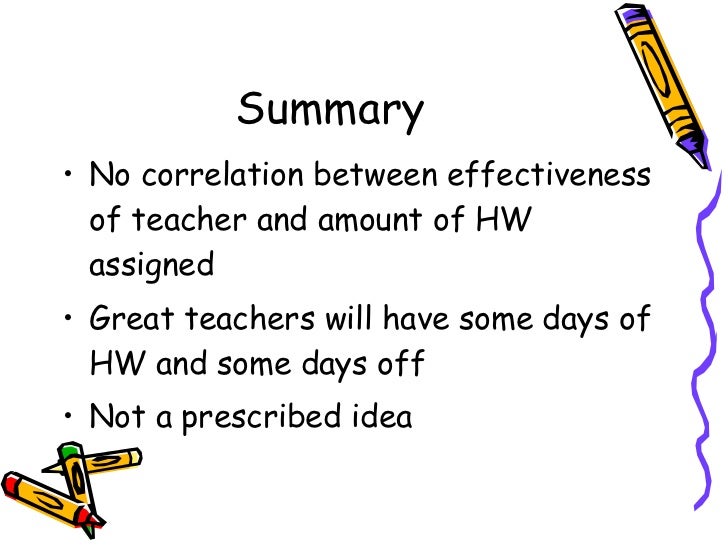 Summary

• No correlation between effectiveness of teacher and amount of HW assigned

• Great teachers will have some days of HW and some days off

• Not a prescribed idea